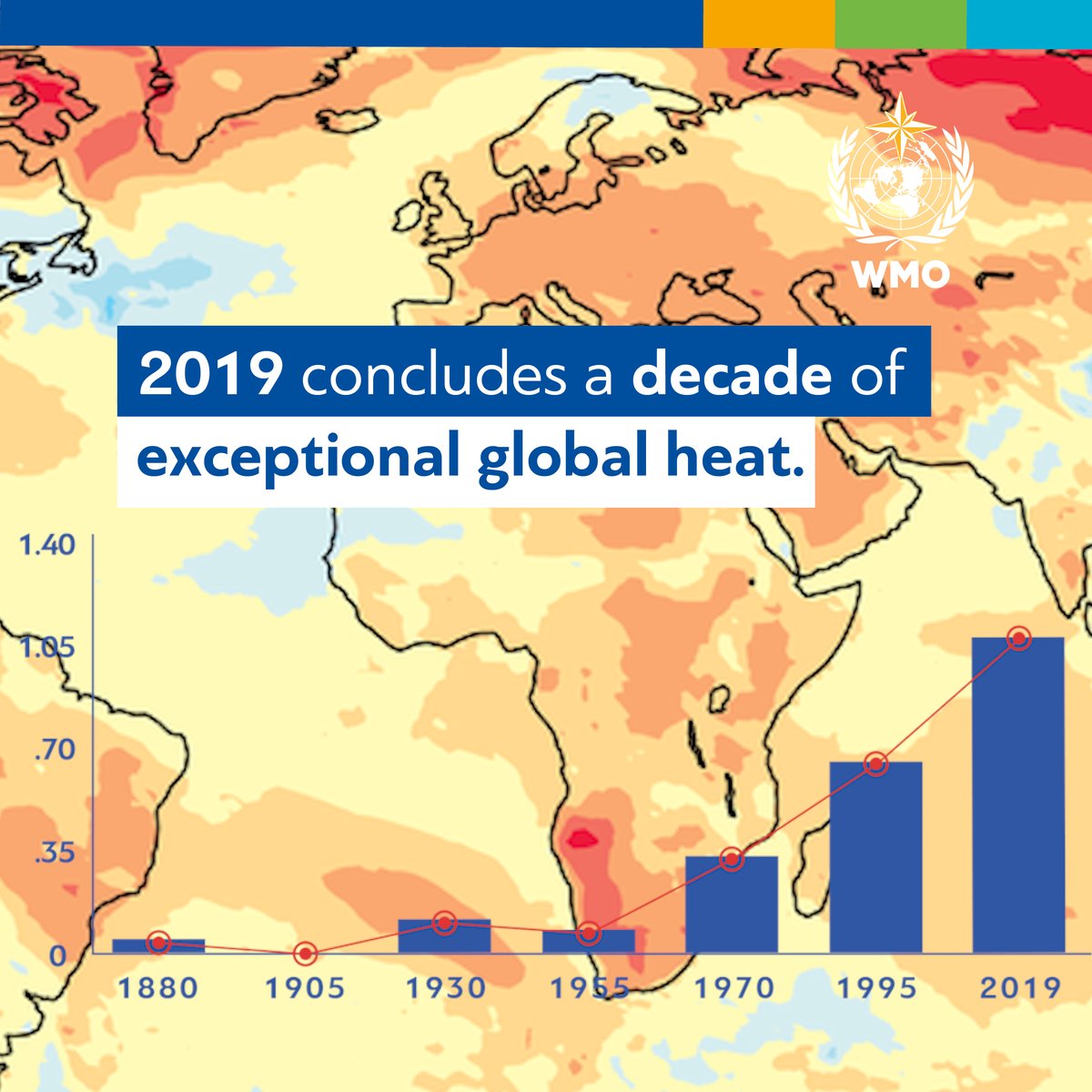 WMO

2019 concludes a decade of exceptional global heat.

1.40
1.05
.70
.35
0

1880 1905 1930 1955 1970 1995 2019